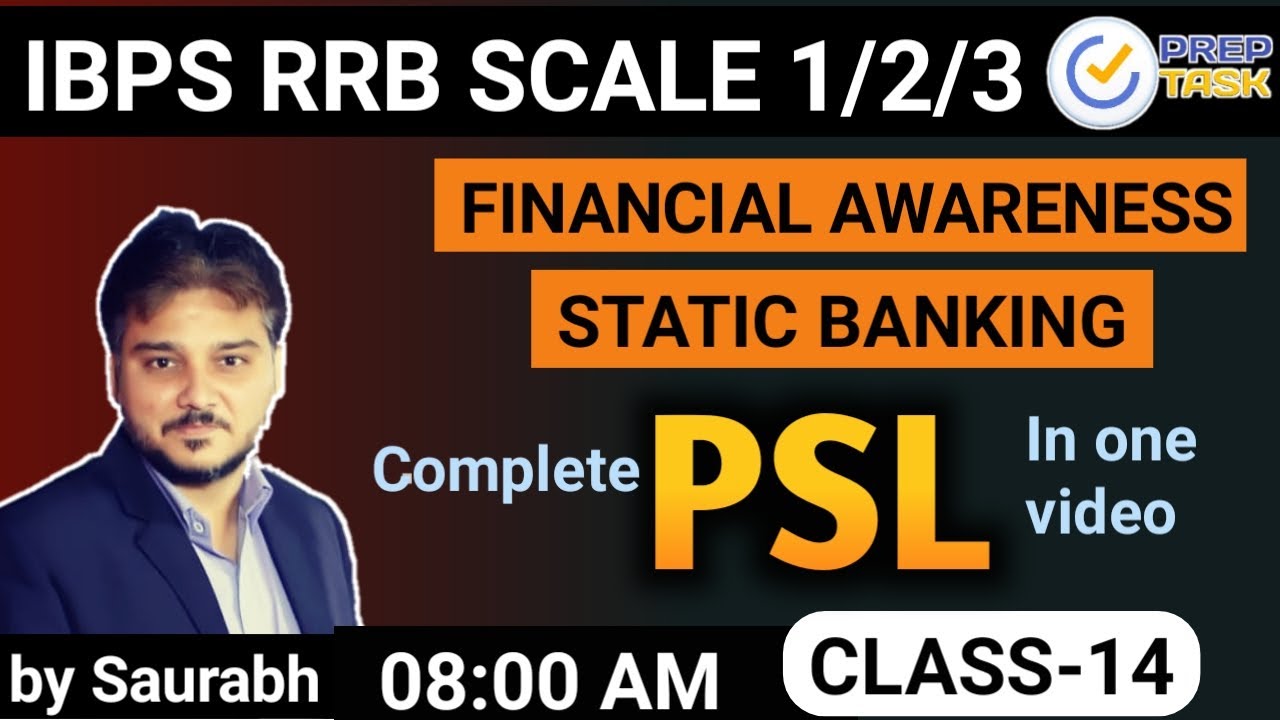 IBPS RRB SCALE 1/2/3

PREP TASK

FINANCIAL AWARENESS

STATIC BANKING

Complete PSL In one video

by Saurabh

08:00 AM

CLASS-14